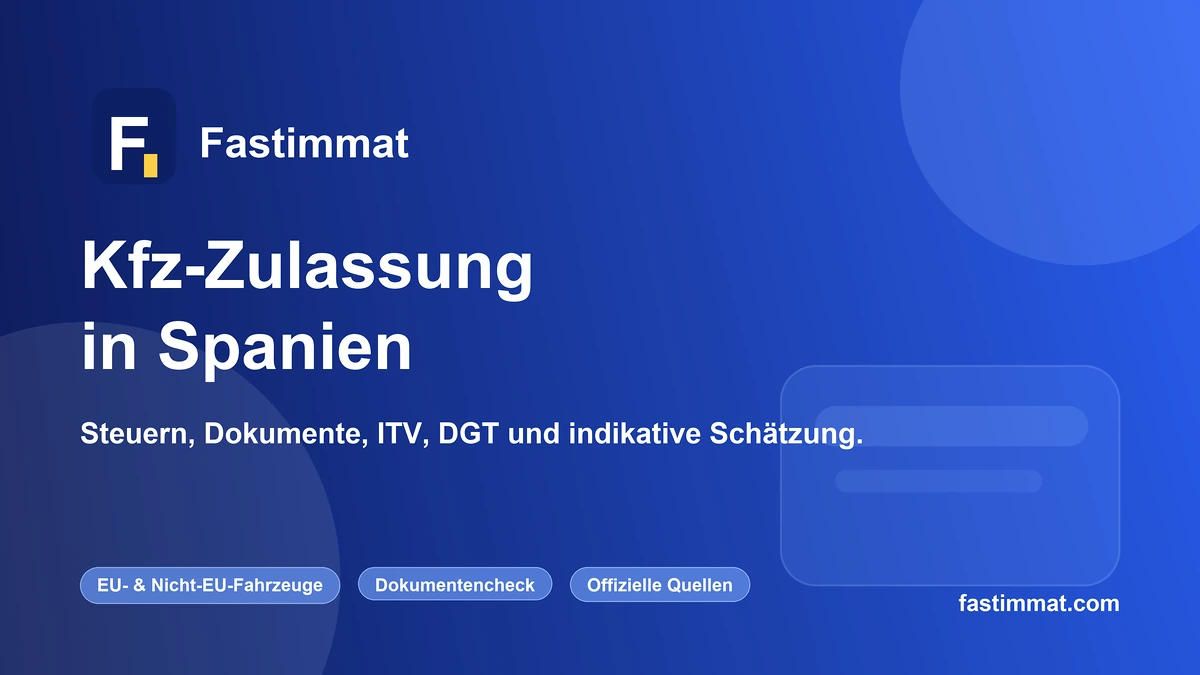 F

Fastimmat

Kfz-Zulassung in Spanien

Steuern, Dokumente, ITV, DGT und indikative Schätzung.

EU- & Nicht-EU-Fahrzeuge

Dokumentencheck

Offizielle Quellen

fastimmat.com